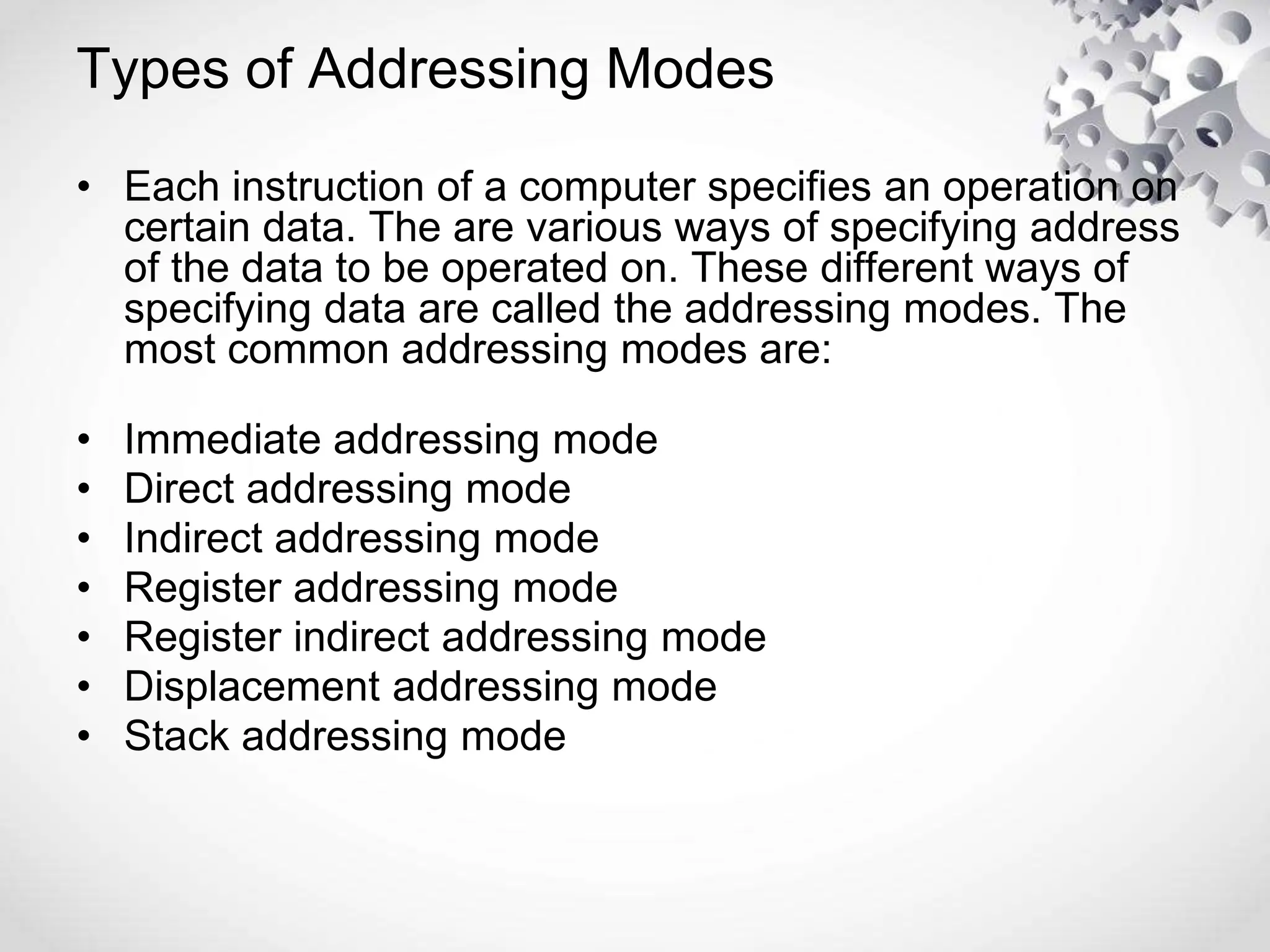 Types of Addressing Modes

• Each instruction of a computer specifies an operation on certain data. The are various ways of specifying address of the data to be operated on. These different ways of specifying data are called the addressing modes. The most common addressing modes are:

• Immediate addressing mode
• Direct addressing mode
• Indirect addressing mode
• Register addressing mode
• Register indirect addressing mode
• Displacement addressing mode
• Stack addressing mode